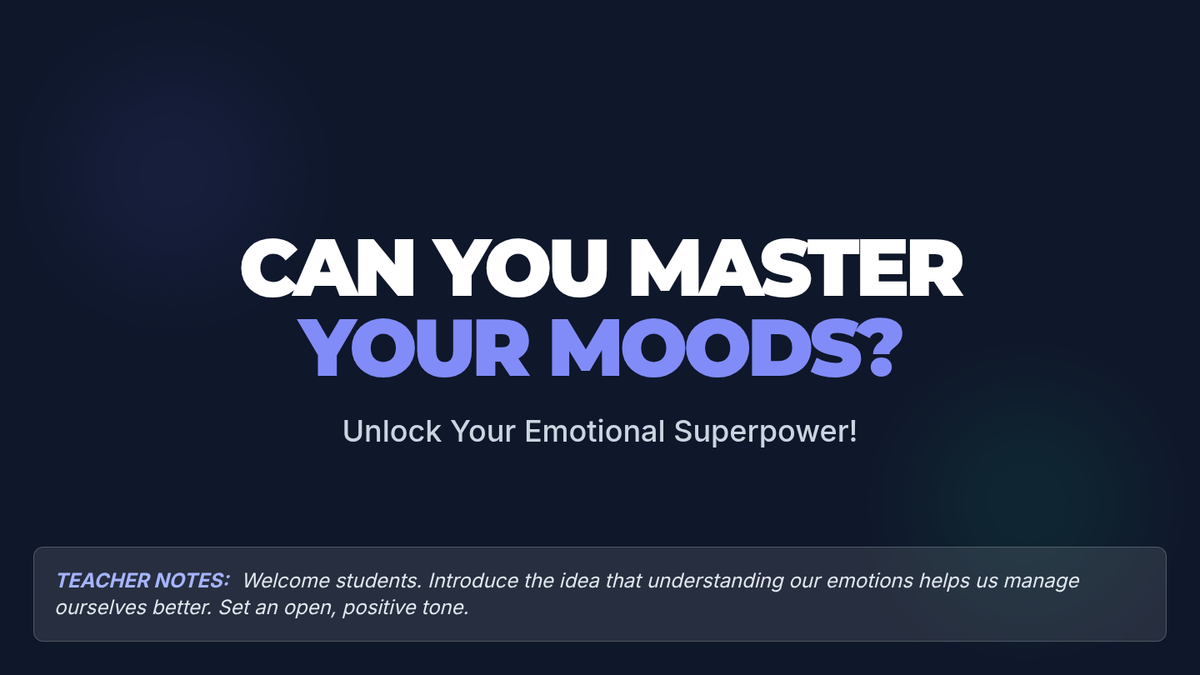 CAN YOU MASTER
YOUR MOODS?

Unlock Your Emotional Superpower!

TEACHER NOTES: Welcome students. Introduce the idea that understanding our emotions helps us manage ourselves better. Set an open, positive tone.